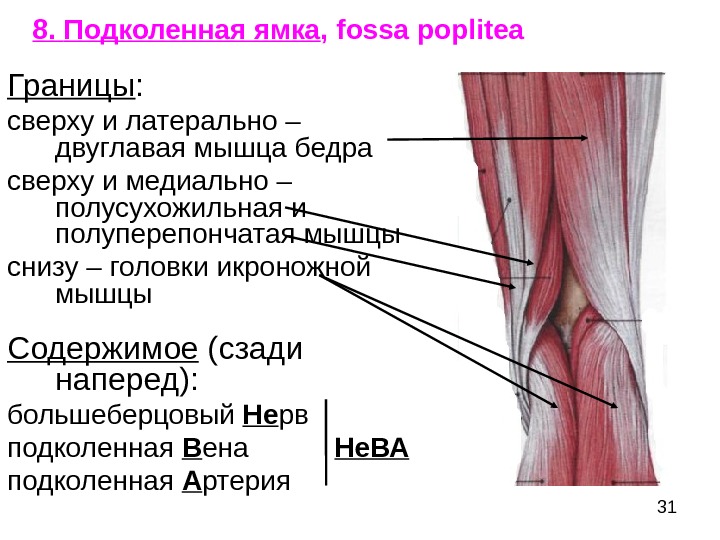 8. Подколенная ямка, fossa poplitea

Границы:

сверху и латерально – двуглавая мышца бедра

сверху и медиально – полусухожильная и полуперепончатая мышцы

снизу – головки икроножной мышцы

Содержимое (сзади наперед):

большеберцовый Нерв

подколенная Вена

подколенная Артерия

НеВА

31